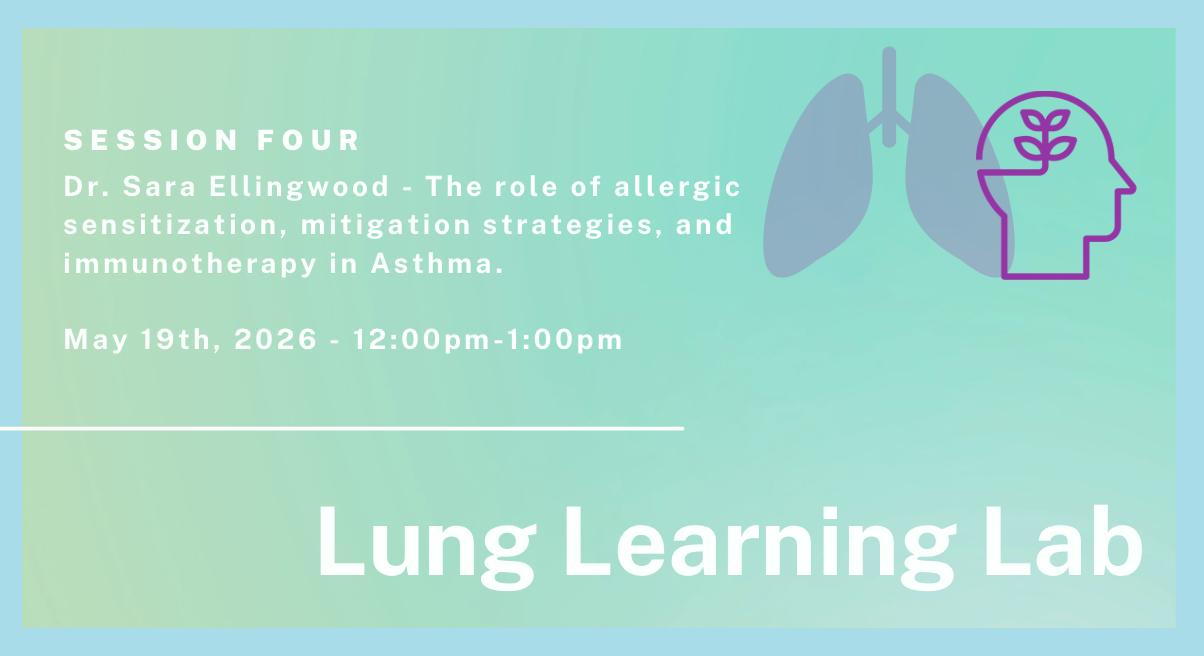 SESSION FOUR

Dr. Sara Ellingwood - The role of allergic sensitization, mitigation strategies, and immunotherapy in Asthma.

May 19th, 2026 - 12:00pm-1:00pm

Lung Learning Lab